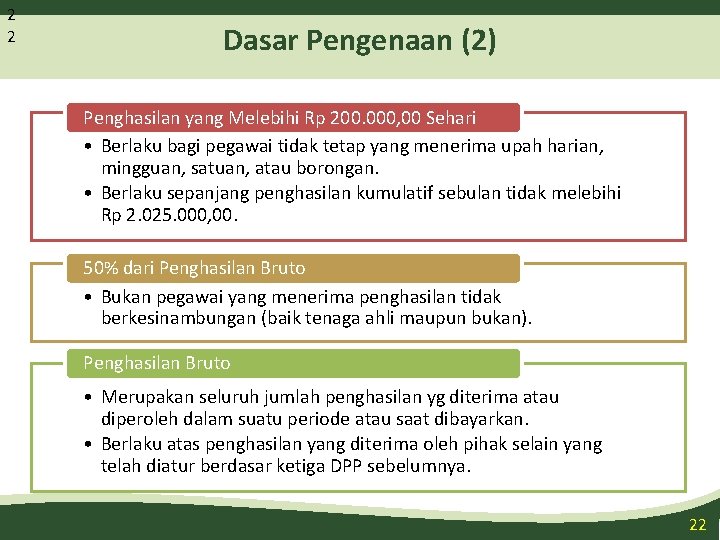 2
2

Dasar Pengenaan (2)

Penghasilan yang Melebihi Rp 200.000,00 Sehari

• Berlaku bagi pegawai tidak tetap yang menerima upah harian, mingguan, satuan, atau borongan.
• Berlaku sepanjang penghasilan kumulatif sebulan tidak melebihi Rp 2.025.000,00.

50% dari Penghasilan Bruto

• Bukan pegawai yang menerima penghasilan tidak berkesinambungan (baik tenaga ahli maupun bukan).

Penghasilan Bruto

• Merupakan seluruh jumlah penghasilan yg diterima atau diperoleh dalam suatu periode atau saat dibayarkan.
• Berlaku atas penghasilan yang diterima oleh pihak selain yang telah diatur berdasar ketiga DPP sebelumnya.

22